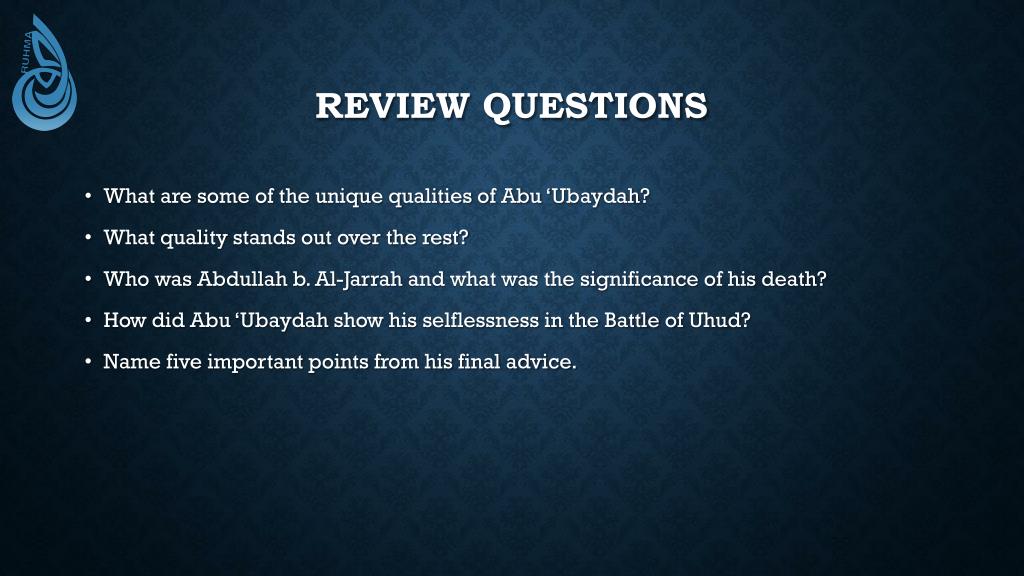 RUHMA

REVIEW QUESTIONS

• What are some of the unique qualities of Abu ‘Ubaydah?

• What quality stands out over the rest?

• Who was Abdullah b. Al-Jarrah and what was the significance of his death?

• How did Abu ‘Ubaydah show his selflessness in the Battle of Uhud?

• Name five important points from his final advice.